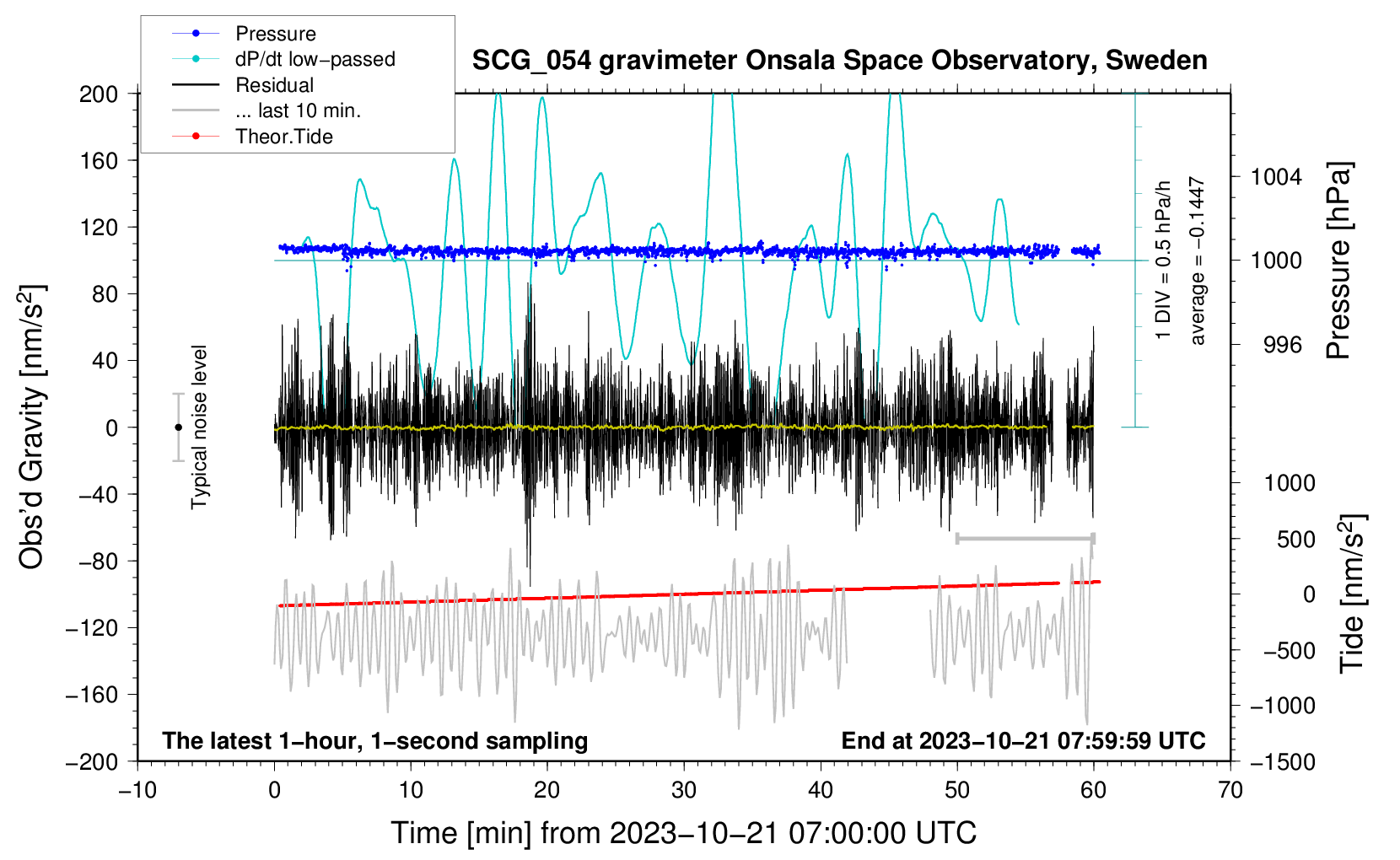 Pressure
dP/dt low−passed
Residual
... last 10 min.
Theor.Tide

SCG_054 gravimeter Onsala Space Observatory, Sweden

200
160
120
80
40
0
−40
−80
−120
−160
−200

Obs'd Gravity [nm/s$^2$]

Typical noise level

1 DIV = 0.5 hPa/h
average = −0.1447

1004
1000
996

Pressure [hPa]

1000
500
0
−500
−1000
−1500

Tide [nm/s$^2$]

The latest 1−hour, 1−second sampling
End at 2023−10−21 07:59:59 UTC

−10
0
10
20
30
40
50
60
70

Time [min] from 2023−10−21 07:00:00 UTC